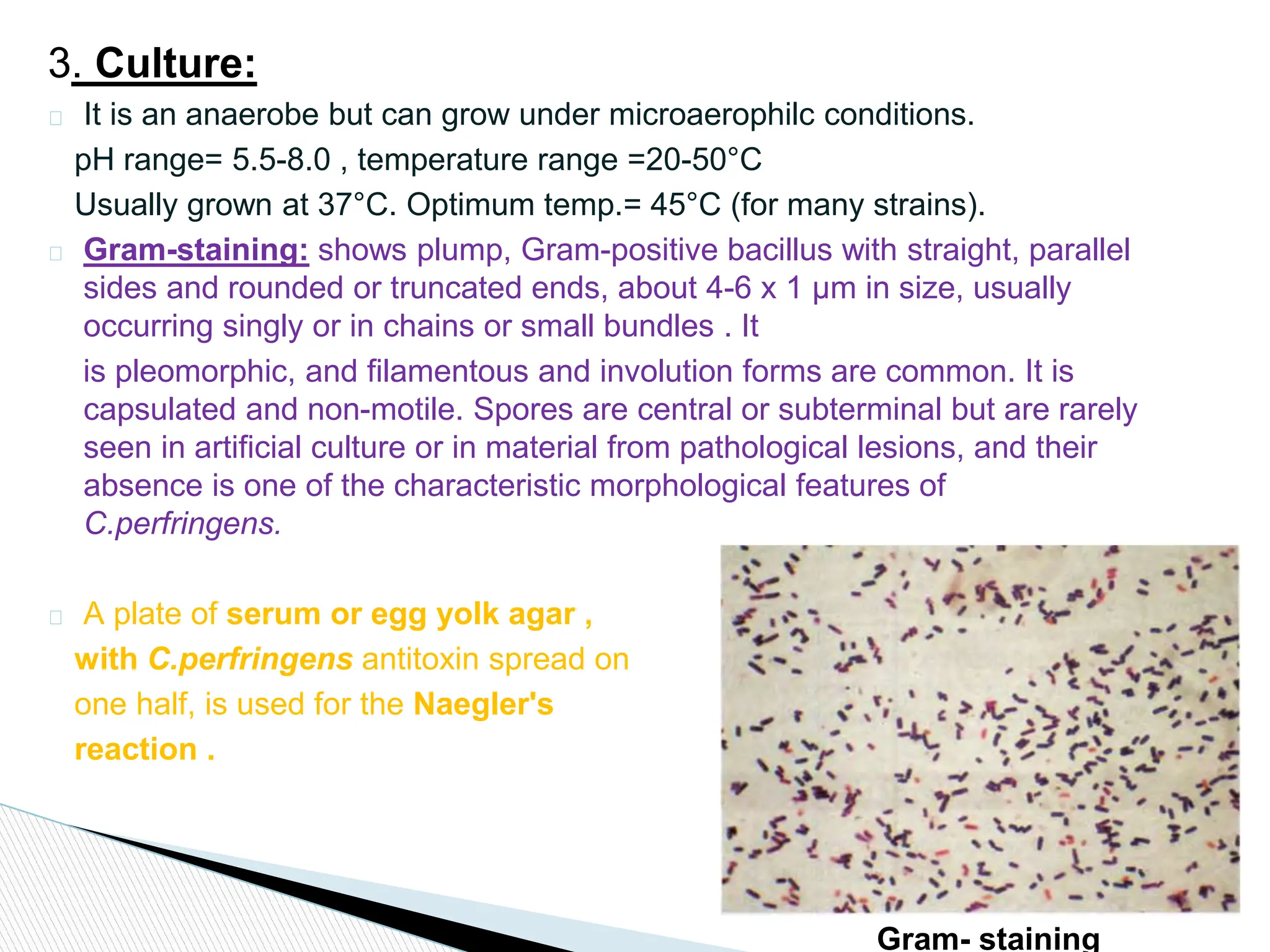 3. Culture:

It is an anaerobe but can grow under microaerophilc conditions.
pH range= 5.5-8.0 , temperature range =20-50°C
Usually grown at 37°C. Optimum temp.= 45°C (for many strains).

Gram-staining: shows plump, Gram-positive bacillus with straight, parallel sides and rounded or truncated ends, about 4-6 x 1 µm in size, usually occurring singly or in chains or small bundles . It

is pleomorphic, and filamentous and involution forms are common. It is capsulated and non-motile. Spores are central or subterminal but are rarely seen in artificial culture or in material from pathological lesions, and their absence is one of the characteristic morphological features of C.perfringens.

A plate of serum or egg yolk agar , with C.perfringens antitoxin spread on one half, is used for the Naegler's reaction .

Gram- staining